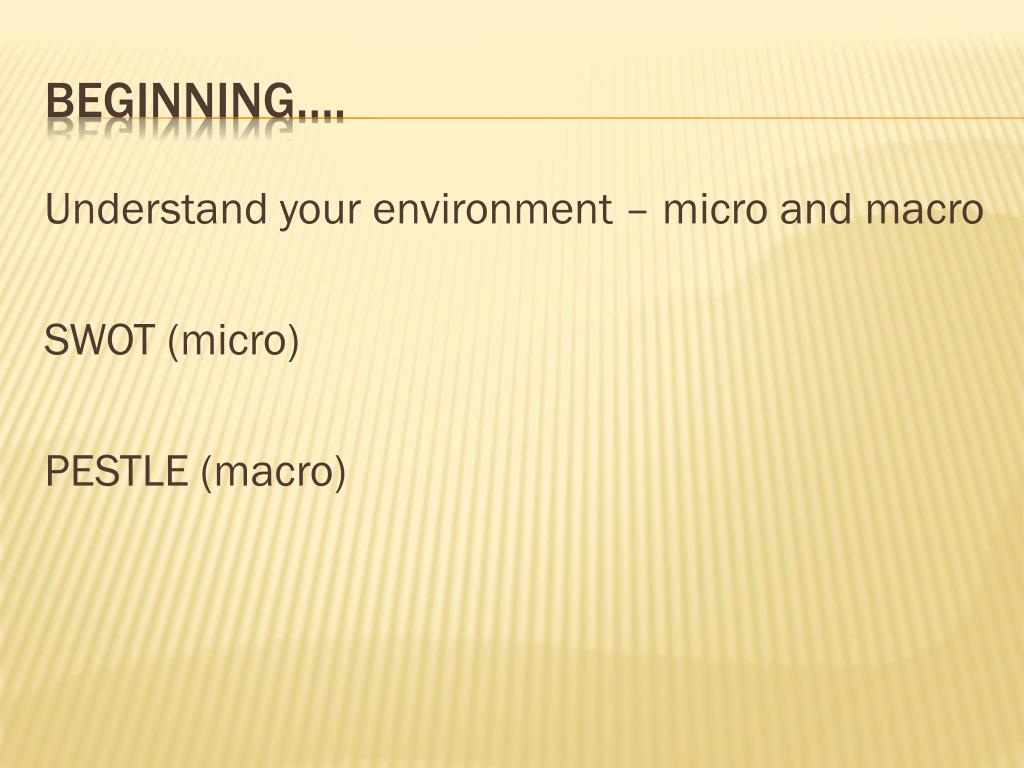 BEGINNING….

Understand your environment – micro and macro

SWOT (micro)

PESTLE (macro)